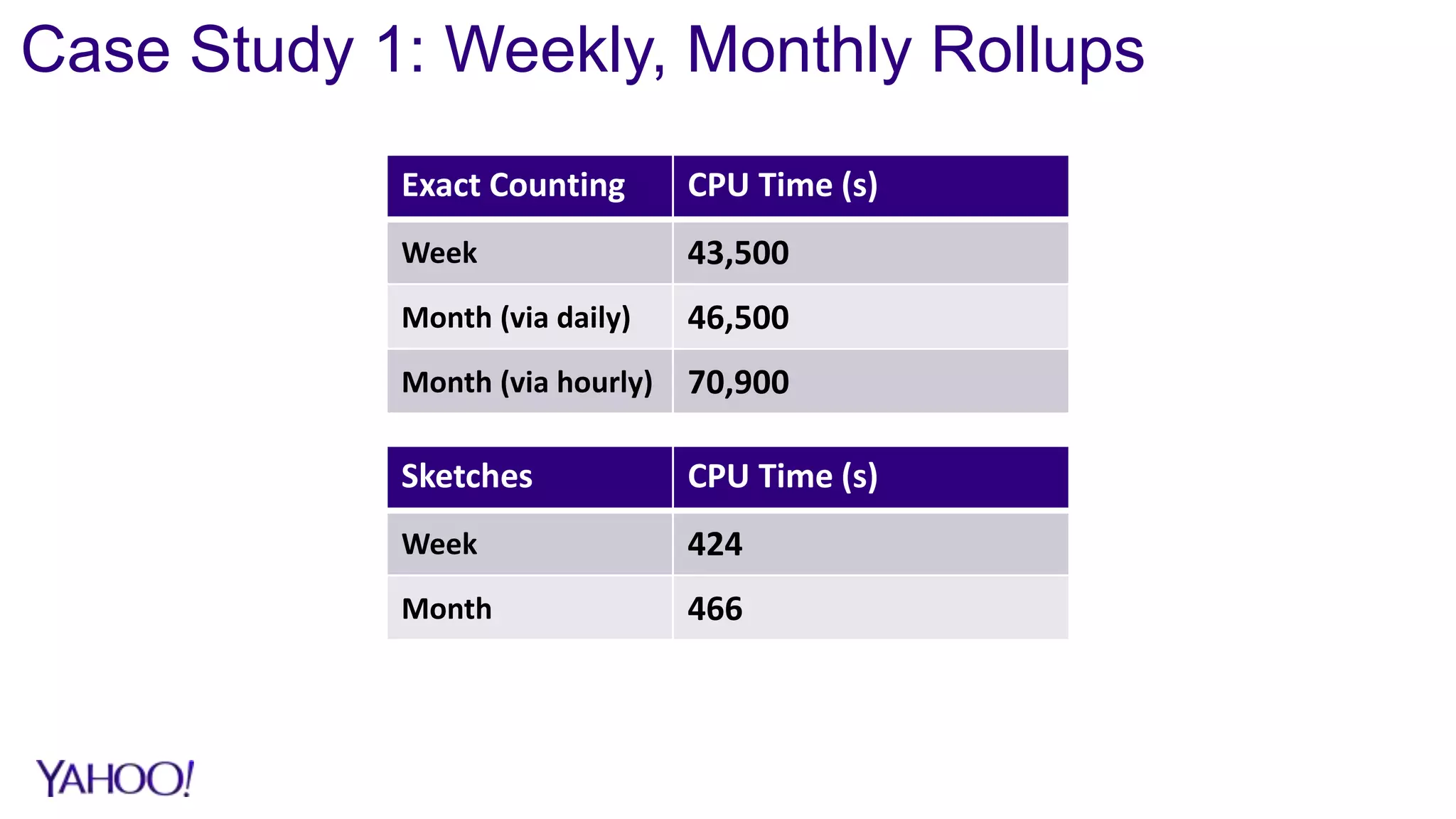 Case Study 1: Weekly, Monthly Rollups

| Exact Counting | CPU Time (s) |
|---|---|
| Week | 43,500 |
| Month (via daily) | 46,500 |
| Month (via hourly) | 70,900 |

| Sketches | CPU Time (s) |
|---|---|
| Week | 424 |
| Month | 466 |

YAHOO!